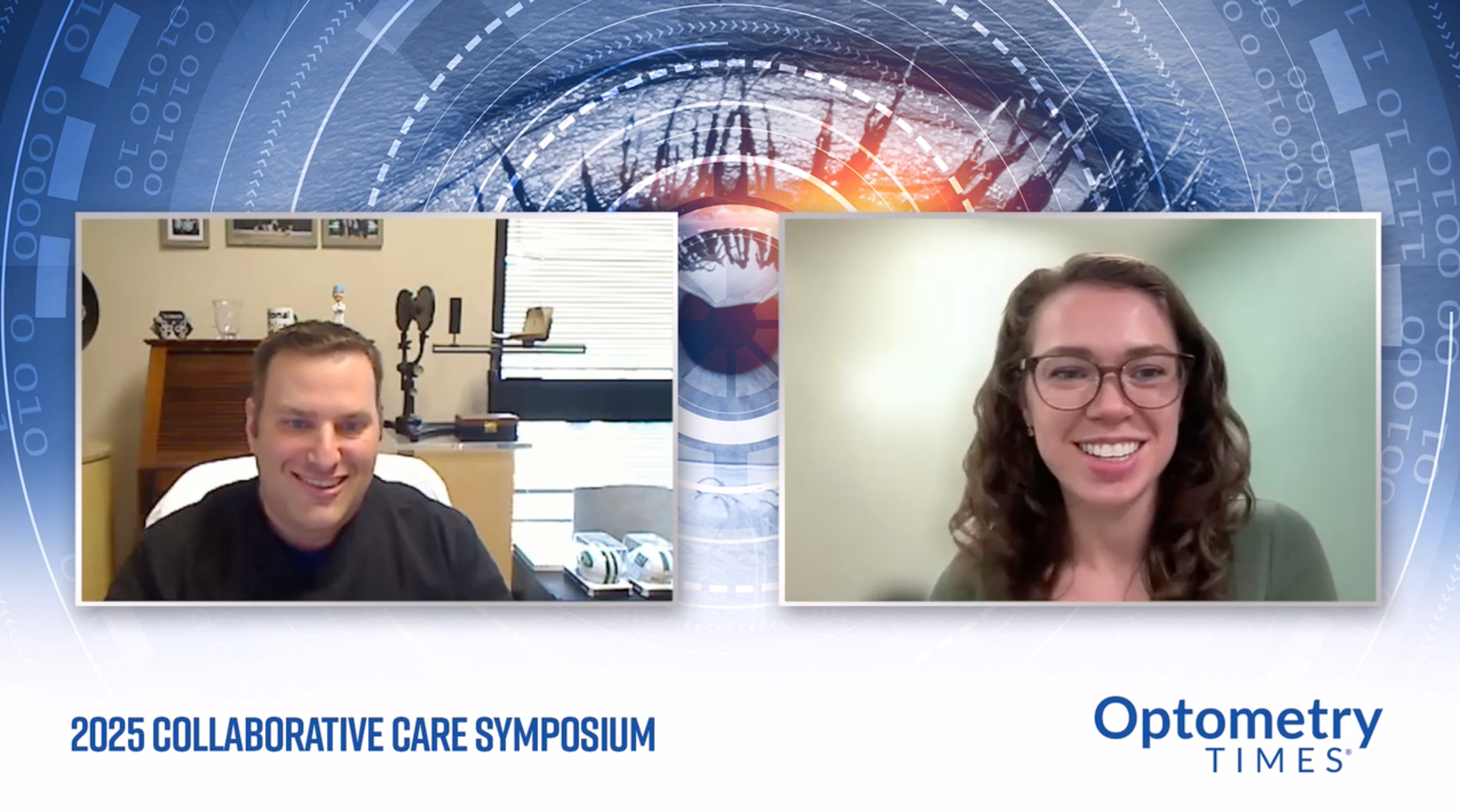 2025 COLLABORATIVE CARE SYMPOSIUM

Optometry TIMES®